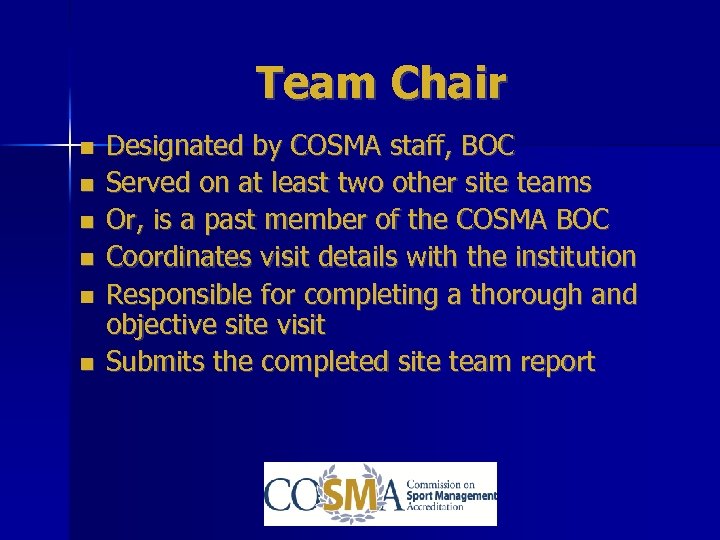 Team Chair

- Designated by COSMA staff, BOC
- Served on at least two other site teams
- Or, is a past member of the COSMA BOC
- Coordinates visit details with the institution
- Responsible for completing a thorough and objective site visit
- Submits the completed site team report

COSMA Commission on Sport Management Accreditation